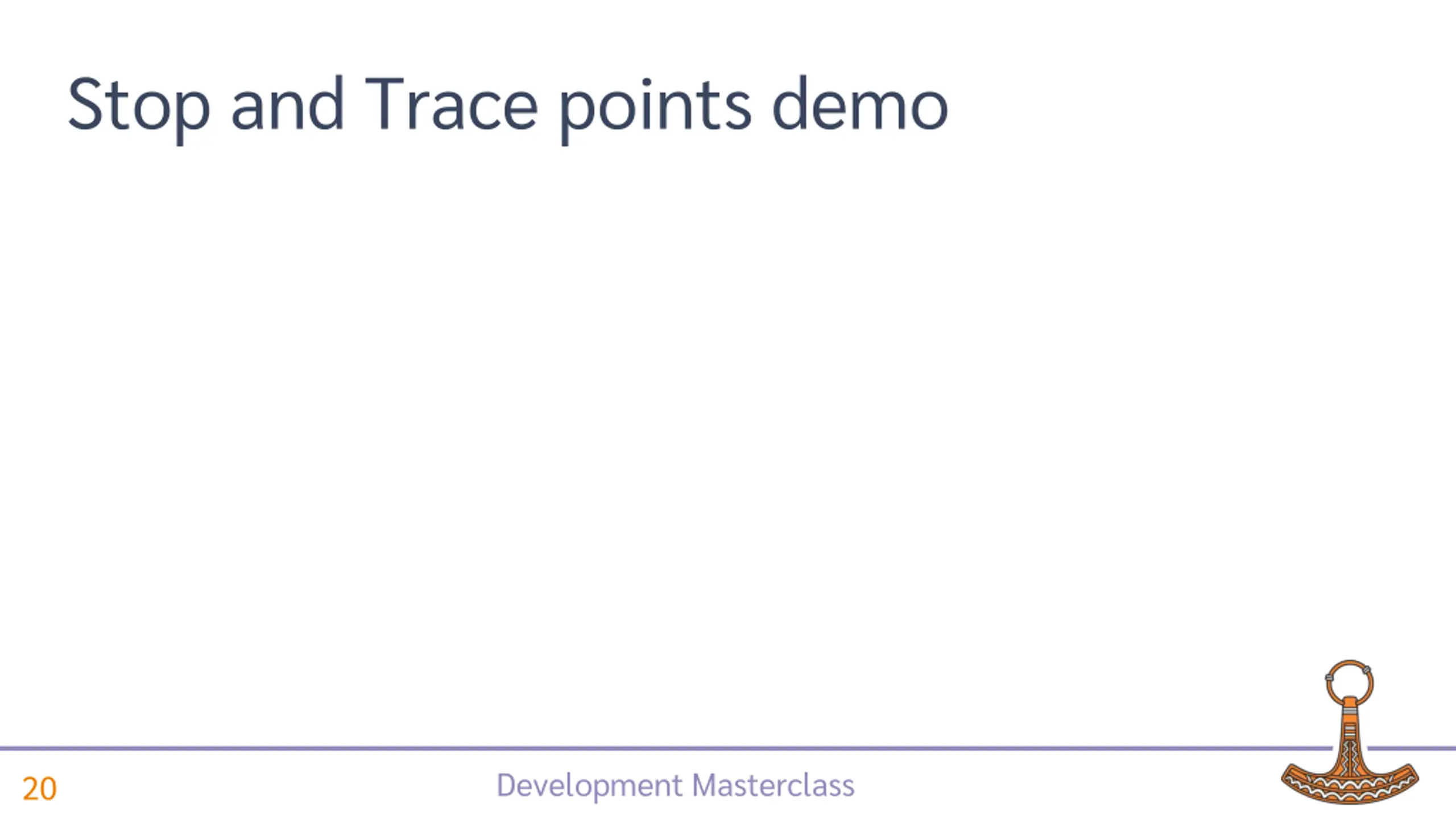 Stop and Trace points demo

20

Development Masterclass